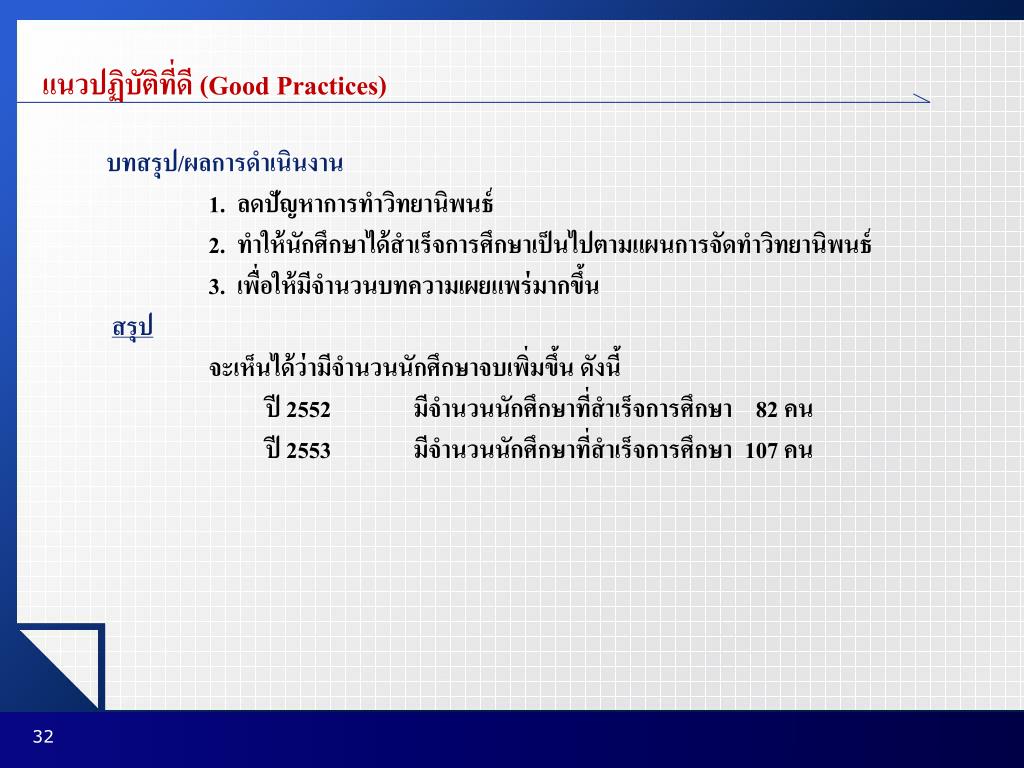 แนวปฏิบัติที่ดี (Good Practices)

บทสรุป/ผลการดำเนินงาน

1. ลดปัญหาการทำวิทยานิพนธ์
2. ทำให้นักศึกษาได้สำเร็จการศึกษาเป็นไปตามแผนการจัดทำวิทยานิพนธ์
3. เพื่อให้มีจำนวนบทความเผยแพร่มากขึ้น

สรุป

จะเห็นได้ว่ามีจำนวนนักศึกษาจบเพิ่มขึ้น ดังนี้

ปี 2552 มีจำนวนนักศึกษาที่สำเร็จการศึกษา 82 คน
ปี 2553 มีจำนวนนักศึกษาที่สำเร็จการศึกษา 107 คน

32